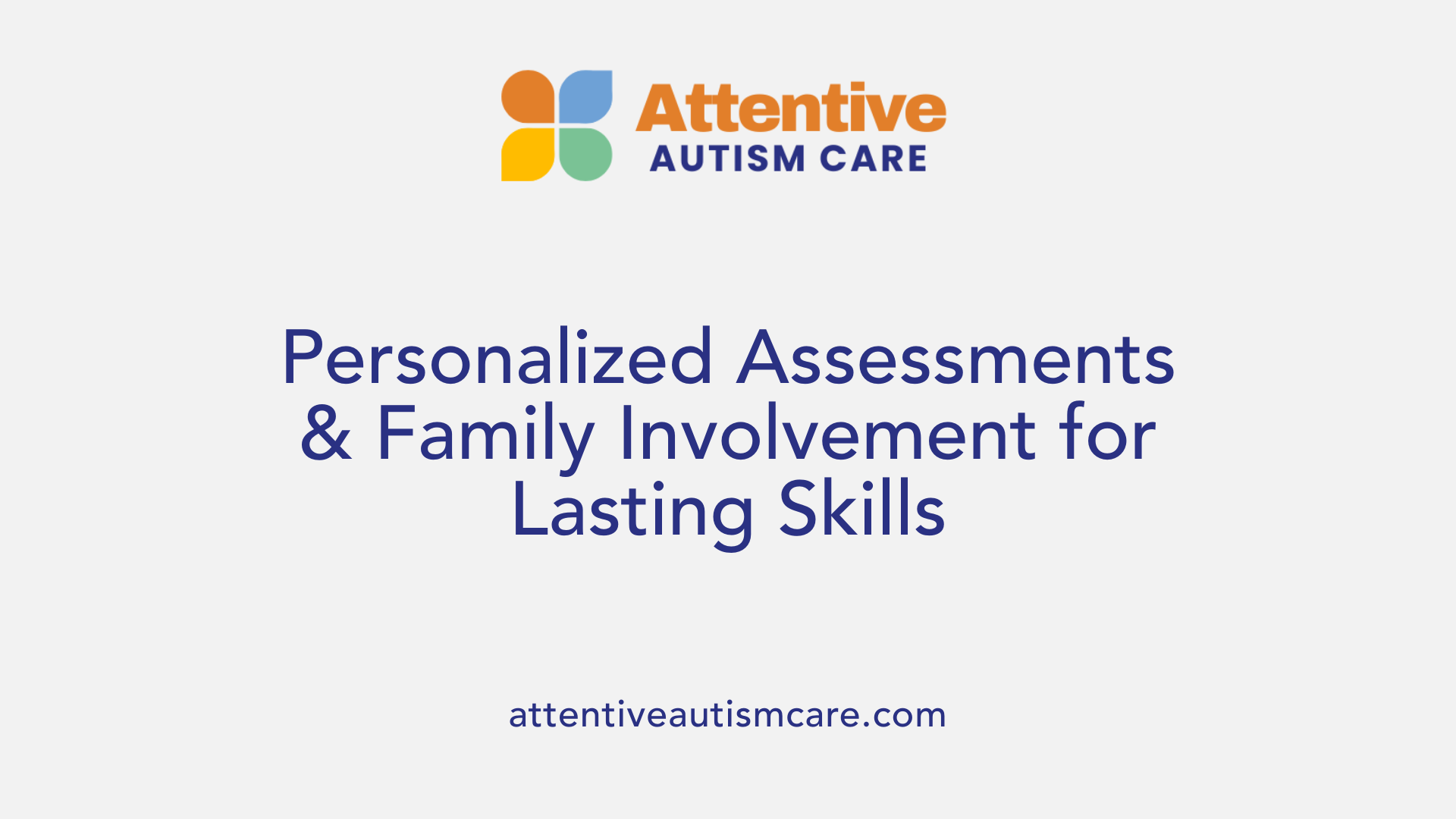 Attentive
AUTISM CARE

Personalized Assessments & Family Involvement for Lasting Skills

attentiveautismcare.com